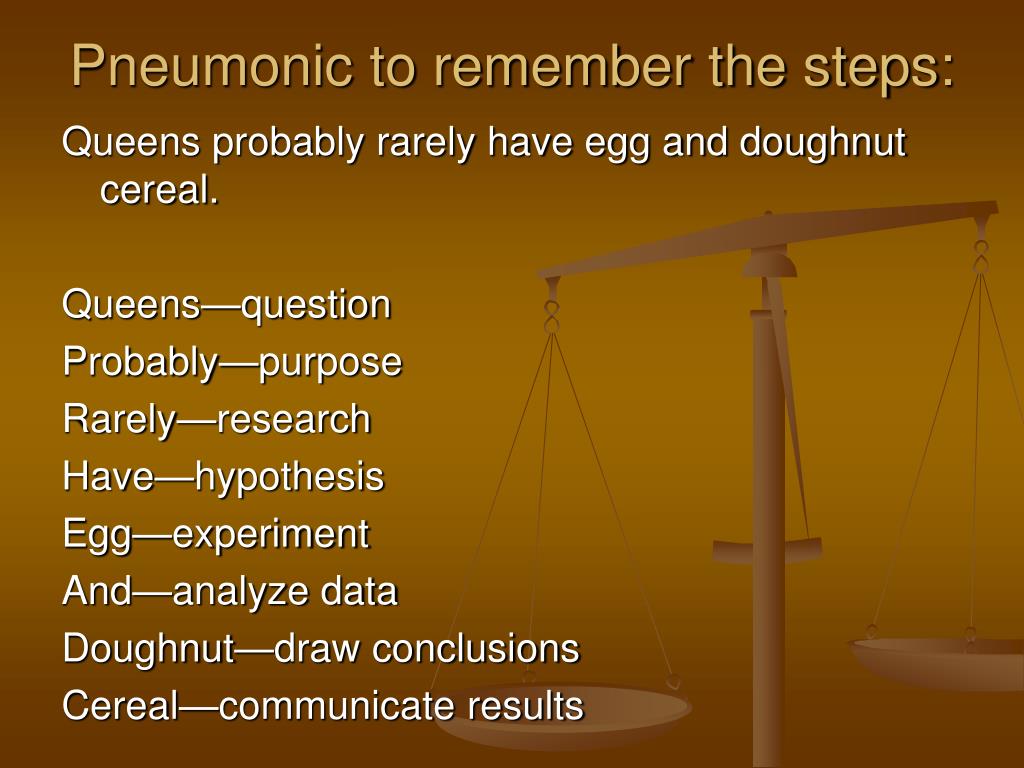 Pneumonic to remember the steps:

Queens probably rarely have egg and doughnut cereal.

Queens—question
Probably—purpose
Rarely—research
Have—hypothesis
Egg—experiment
And—analyze data
Doughnut—draw conclusions
Cereal—communicate results